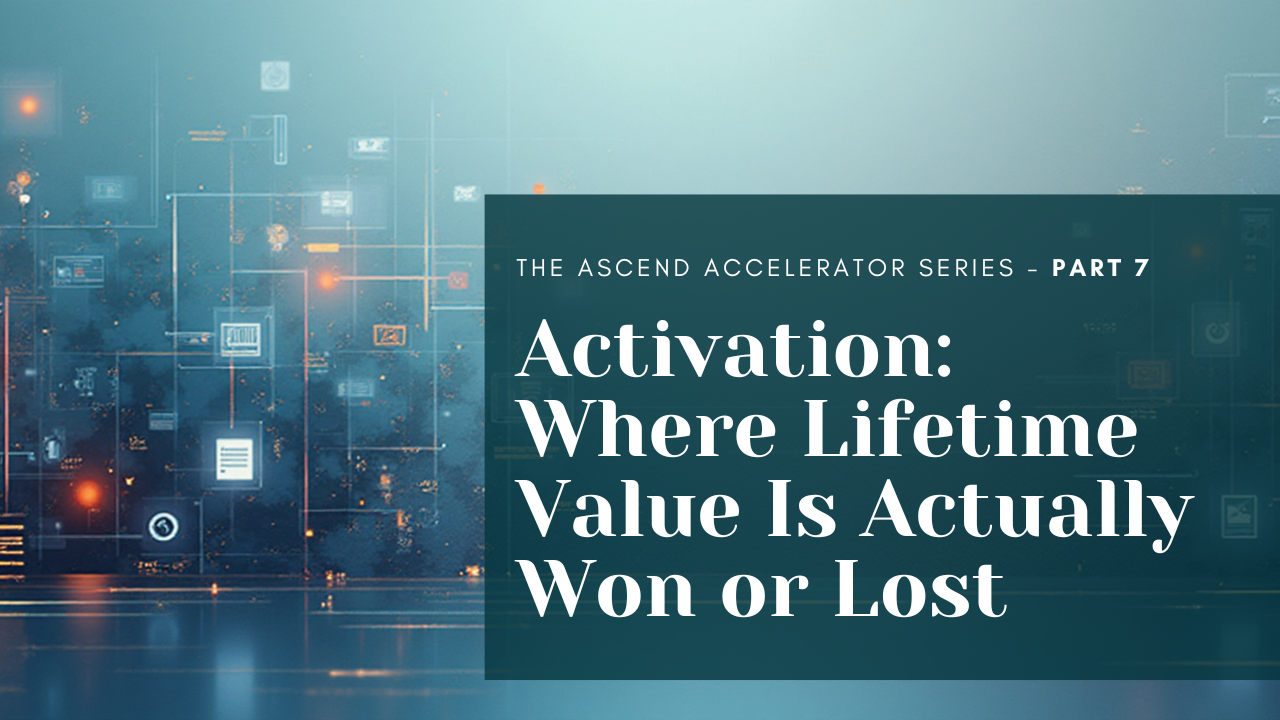 THE ASCEND ACCELERATOR SERIES - PART 7

Activation: Where Lifetime Value Is Actually Won or Lost